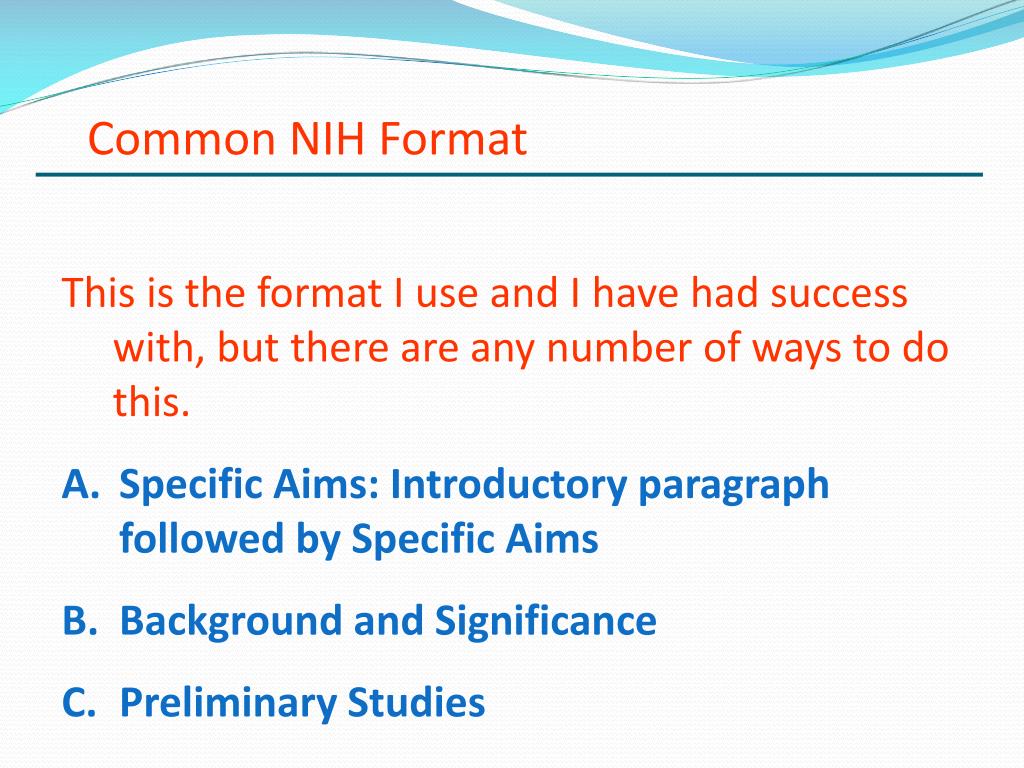 Common NIH Format

This is the format I use and I have had success with, but there are any number of ways to do this.

A. Specific Aims: Introductory paragraph followed by Specific Aims

B. Background and Significance

C. Preliminary Studies